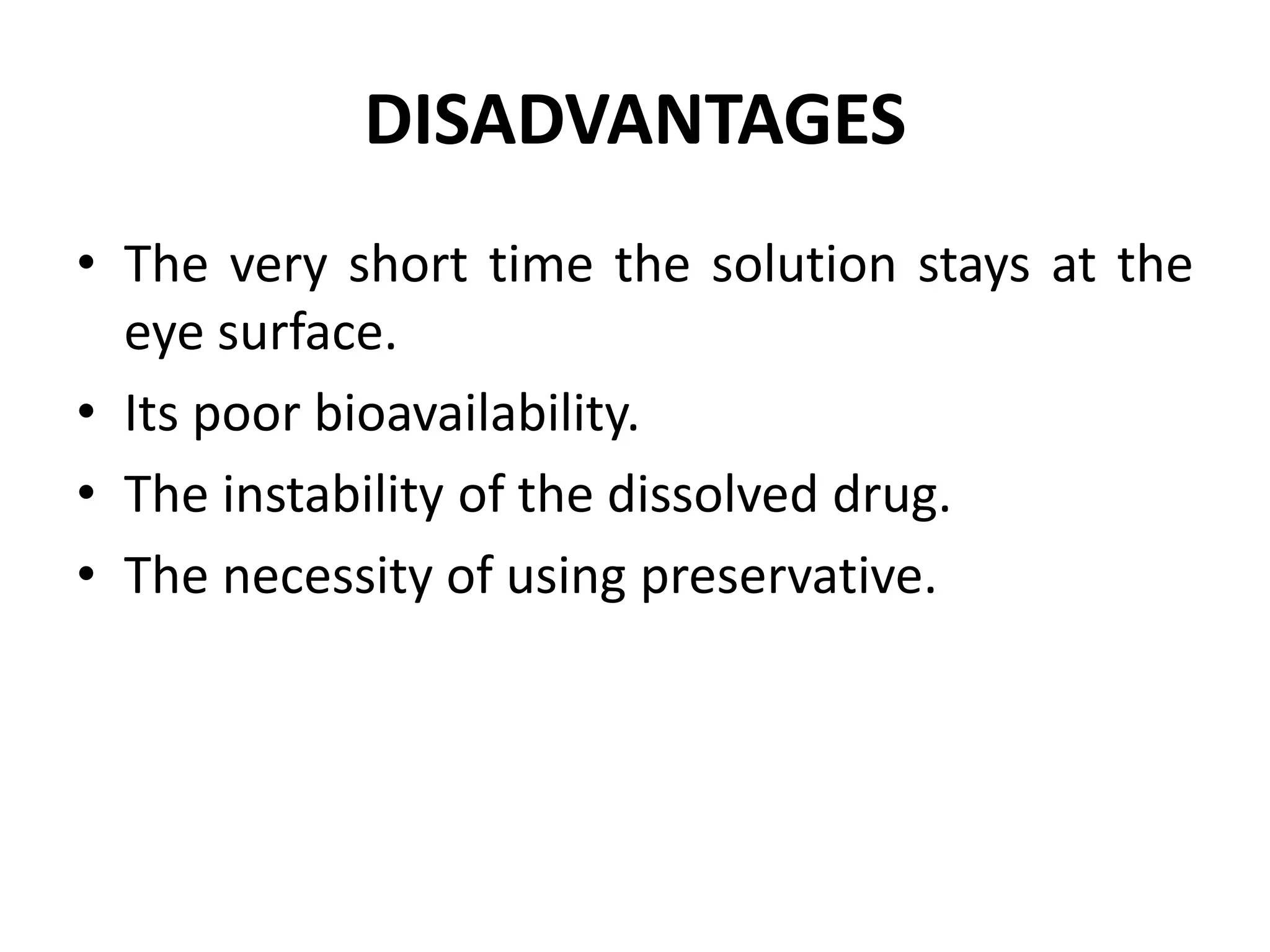 DISADVANTAGES

• The very short time the solution stays at the eye surface.
• Its poor bioavailability.
• The instability of the dissolved drug.
• The necessity of using preservative.